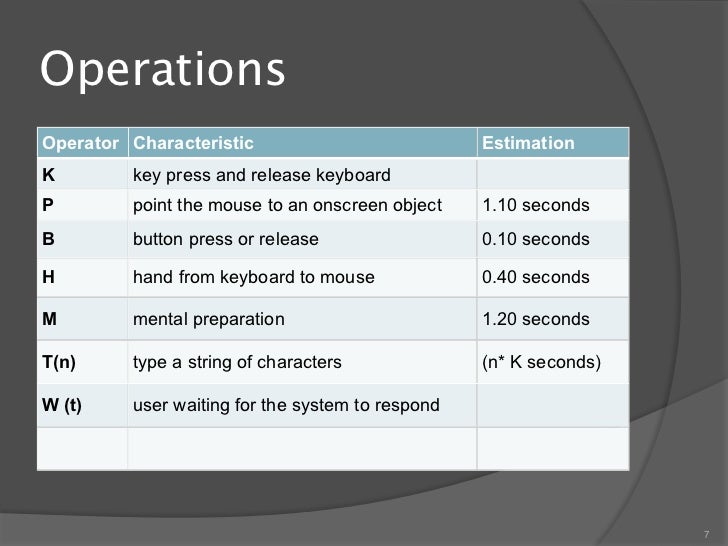 Operations

| Operator | Characteristic | Estimation |
|---|---|---|
| K | key press and release keyboard | |
| P | point the mouse to an onscreen object | 1.10 seconds |
| B | button press or release | 0.10 seconds |
| H | hand from keyboard to mouse | 0.40 seconds |
| M | mental preparation | 1.20 seconds |
| T(n) | type a string of characters | (n* K seconds) |
| W (t) | user waiting for the system to respond | |
| | | |

7